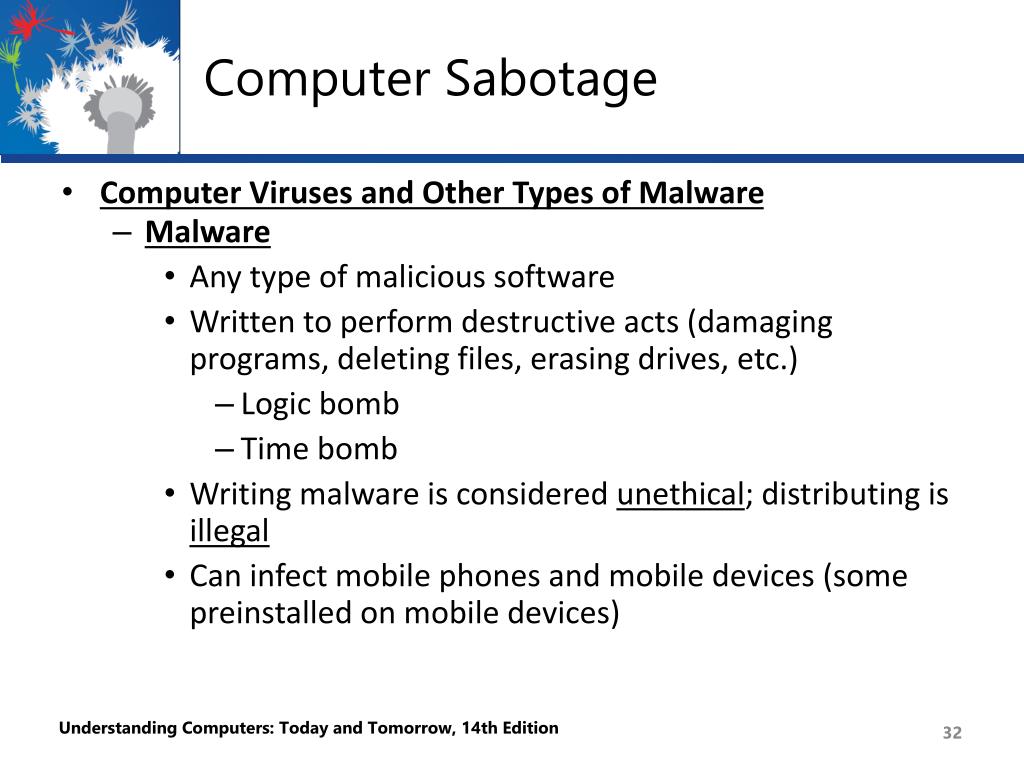 Computer Sabotage

• Computer Viruses and Other Types of Malware
– Malware
• Any type of malicious software
• Written to perform destructive acts (damaging programs, deleting files, erasing drives, etc.)
– Logic bomb
– Time bomb
• Writing malware is considered unethical; distributing is illegal
• Can infect mobile phones and mobile devices (some preinstalled on mobile devices)

Understanding Computers: Today and Tomorrow, 14th Edition

32